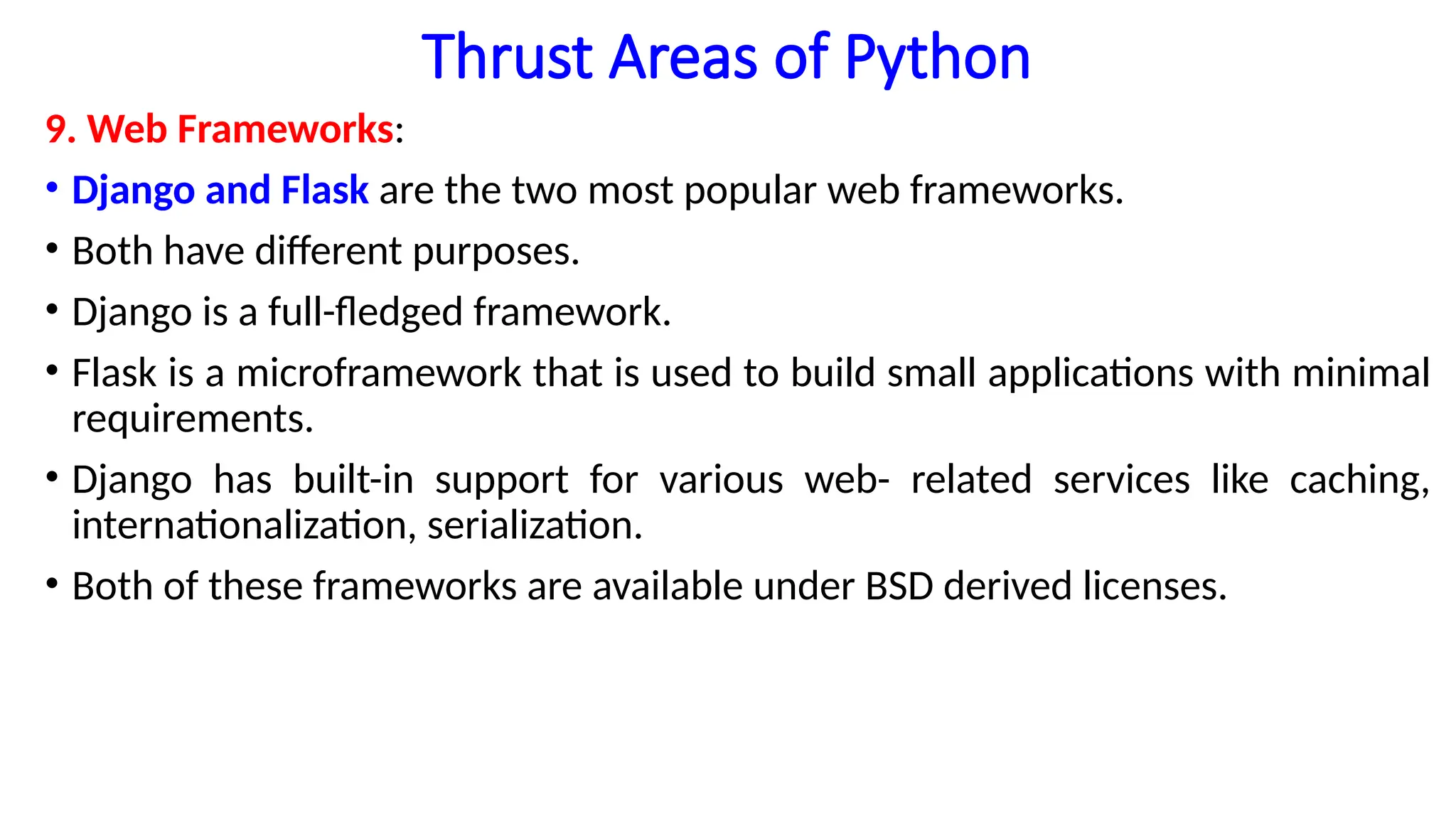 Thrust Areas of Python

9. Web Frameworks:

• Django and Flask are the two most popular web frameworks.

• Both have different purposes.

• Django is a full-fledged framework.

• Flask is a microframework that is used to build small applications with minimal requirements.

• Django has built-in support for various web- related services like caching, internationalization, serialization.

• Both of these frameworks are available under BSD derived licenses.